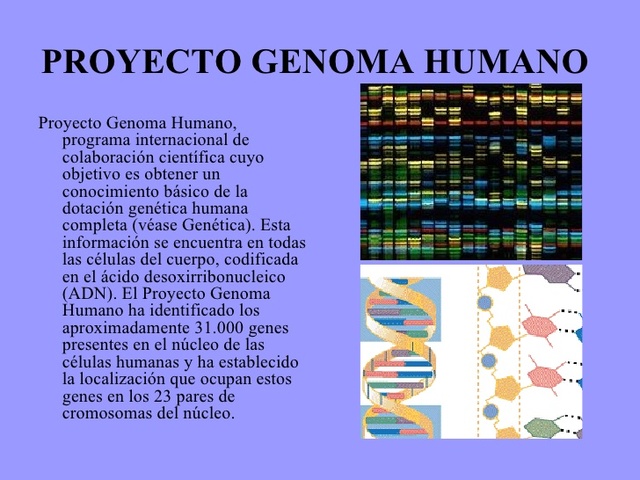 PROYECTO GENOMA HUMANO

Proyecto Genoma Humano, programa internacional de colaboración científica cuyo objetivo es obtener un conocimiento básico de la dotación genética humana completa (véase Genética). Esta información se encuentra en todas las células del cuerpo, codificada en el ácido desoxirribonucleico (ADN). El Proyecto Genoma Humano ha identificado los aproximadamente 31.000 genes presentes en el núcleo de las células humanas y ha establecido la localización que ocupan estos genes en los 23 pares de cromosomas del núcleo.